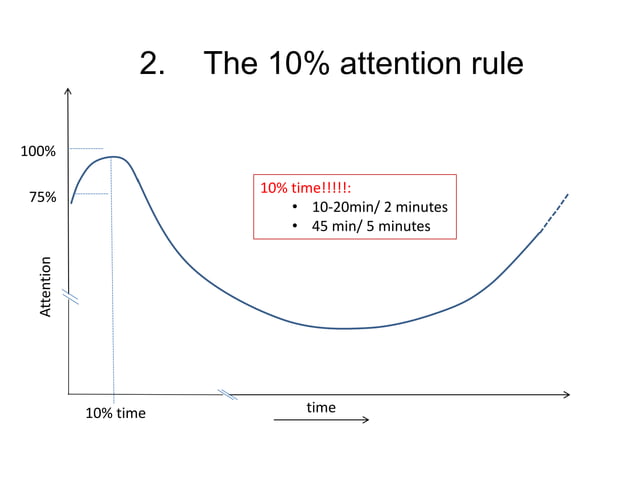 2. The 10% attention rule

100%

75%

Attention

10% time!!!!!:
• 10-20min/ 2 minutes
• 45 min/ 5 minutes

10% time

time